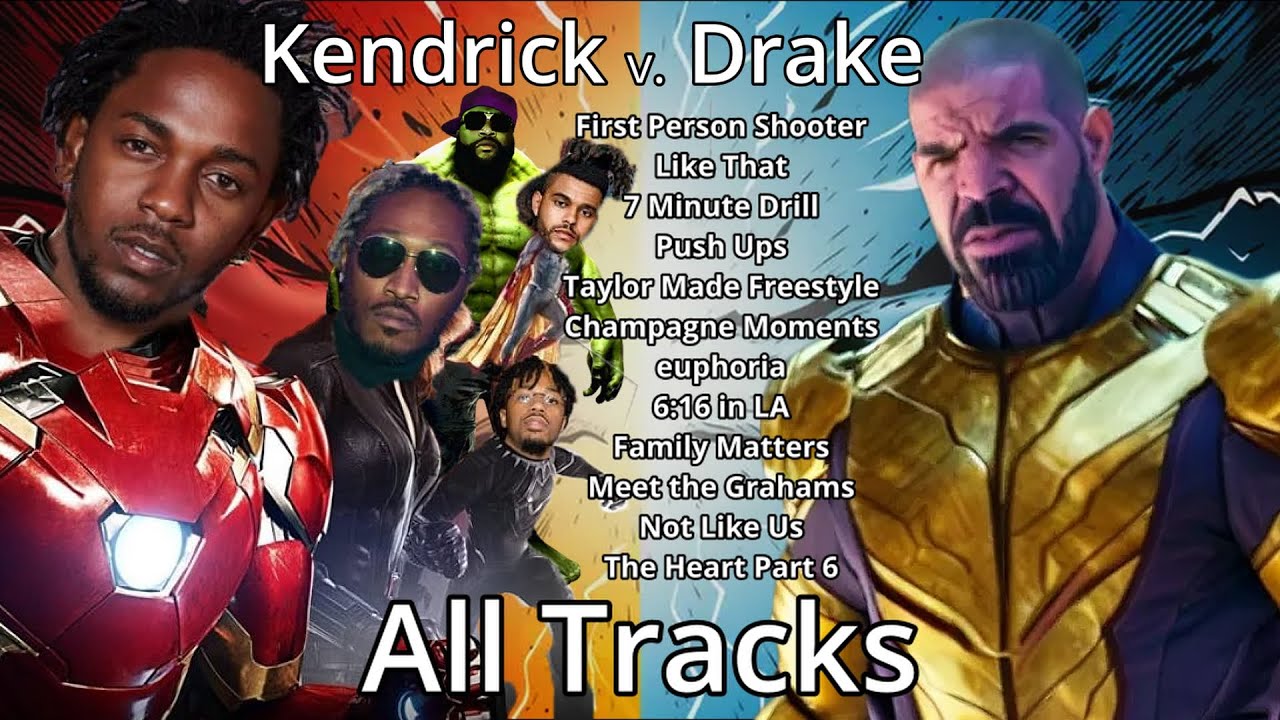 Kendrick v. Drake

First Person Shooter
Like That
7 Minute Drill
Push Ups
Taylor Made Freestyle
Champagne Moments
euphoria
6:16 in LA
Family Matters
Meet the Grahams
Not Like Us
The Heart Part 6

All Tracks